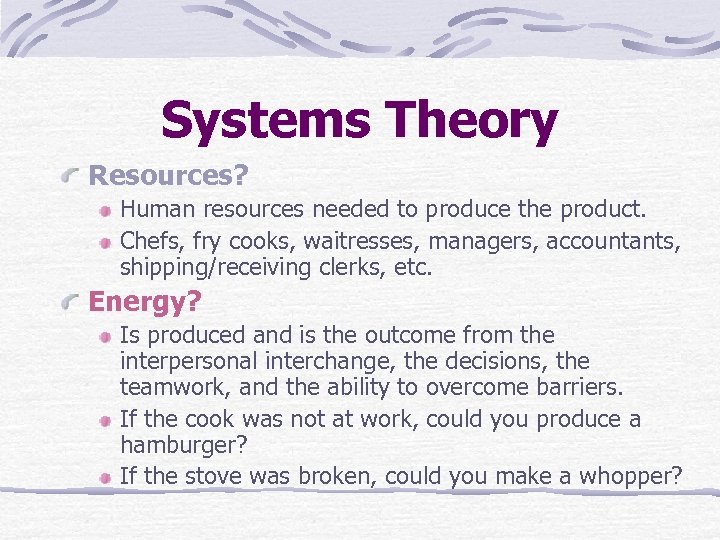 Systems Theory

Resources?

Human resources needed to produce the product.

Chefs, fry cooks, waitresses, managers, accountants, shipping/receiving clerks, etc.

Energy?

Is produced and is the outcome from the interpersonal interchange, the decisions, the teamwork, and the ability to overcome barriers.

If the cook was not at work, could you produce a hamburger?

If the stove was broken, could you make a whopper?